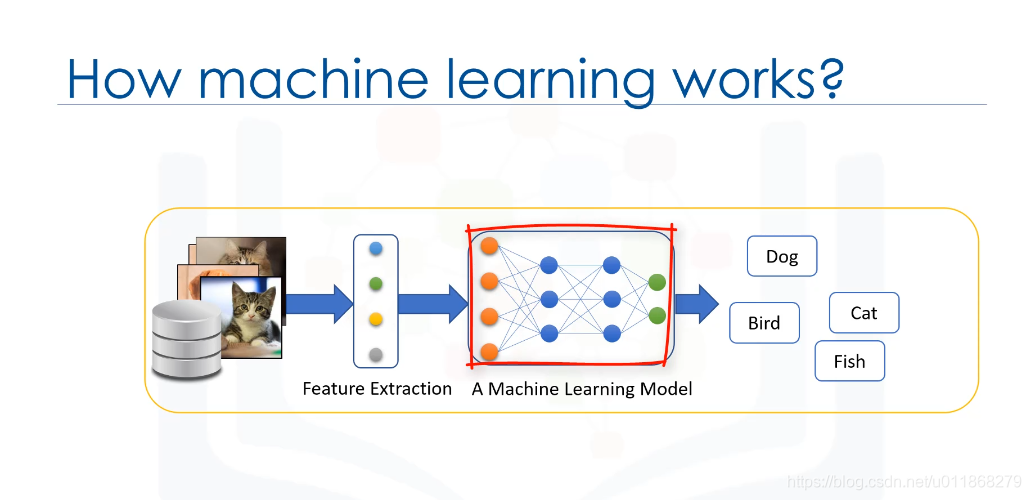 How machine learning works?

Feature Extraction

A Machine Learning Model

Dog

Bird

Cat

Fish

https://blog.csdn.net/u011868279